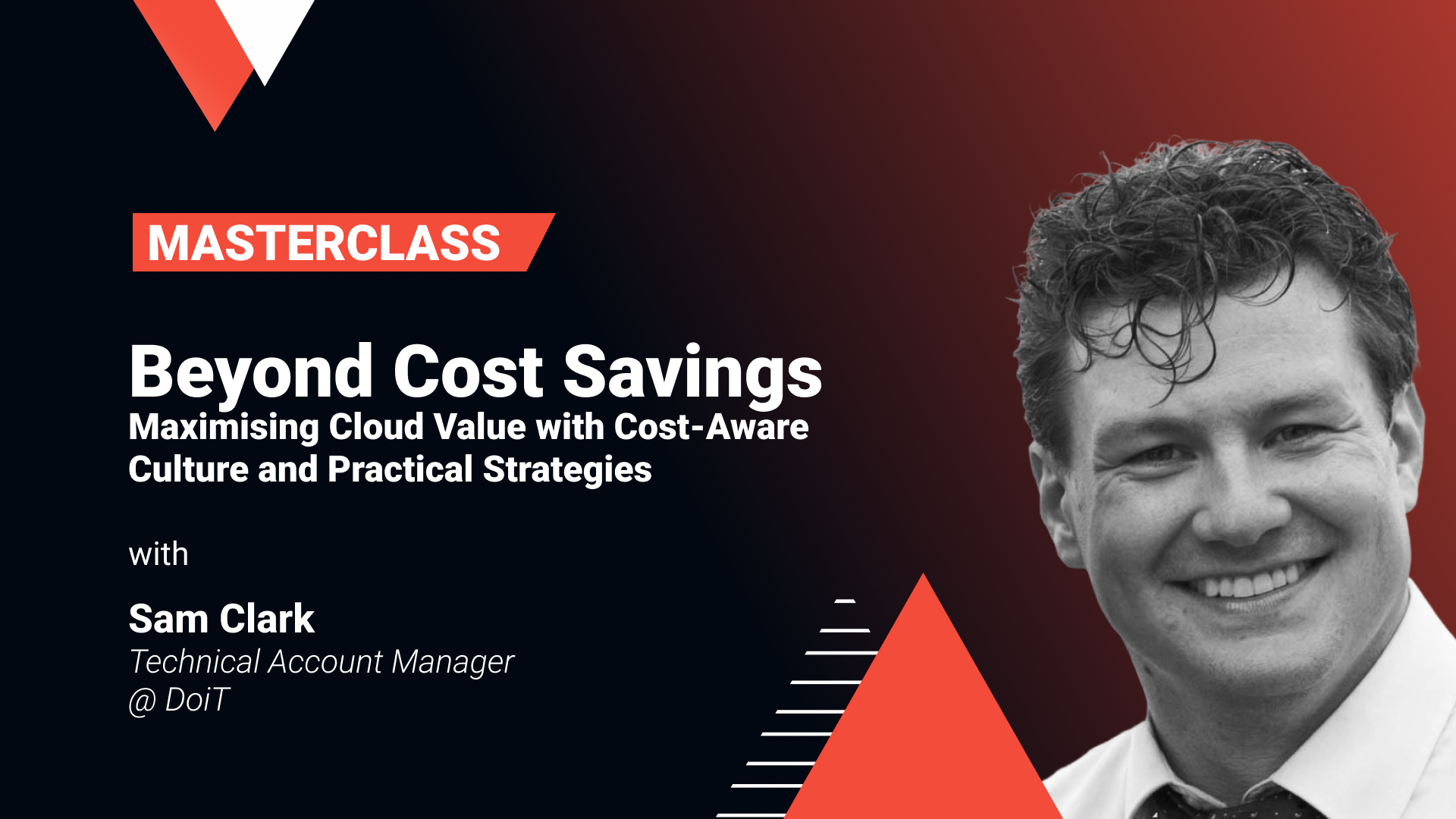 MASTERCLASS

Beyond Cost Savings
Maximising Cloud Value with Cost-Aware Culture and Practical Strategies

with

Sam Clark
Technical Account Manager
@ DoiT